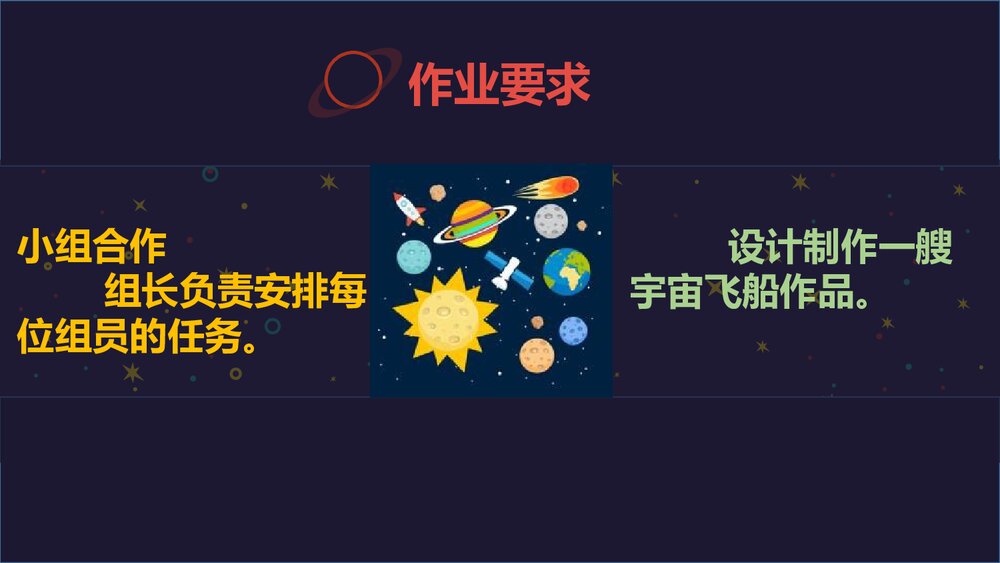 作业要求

小组合作
组长负责安排每位组员的任务。

设计制作一艘宇宙飞船作品。